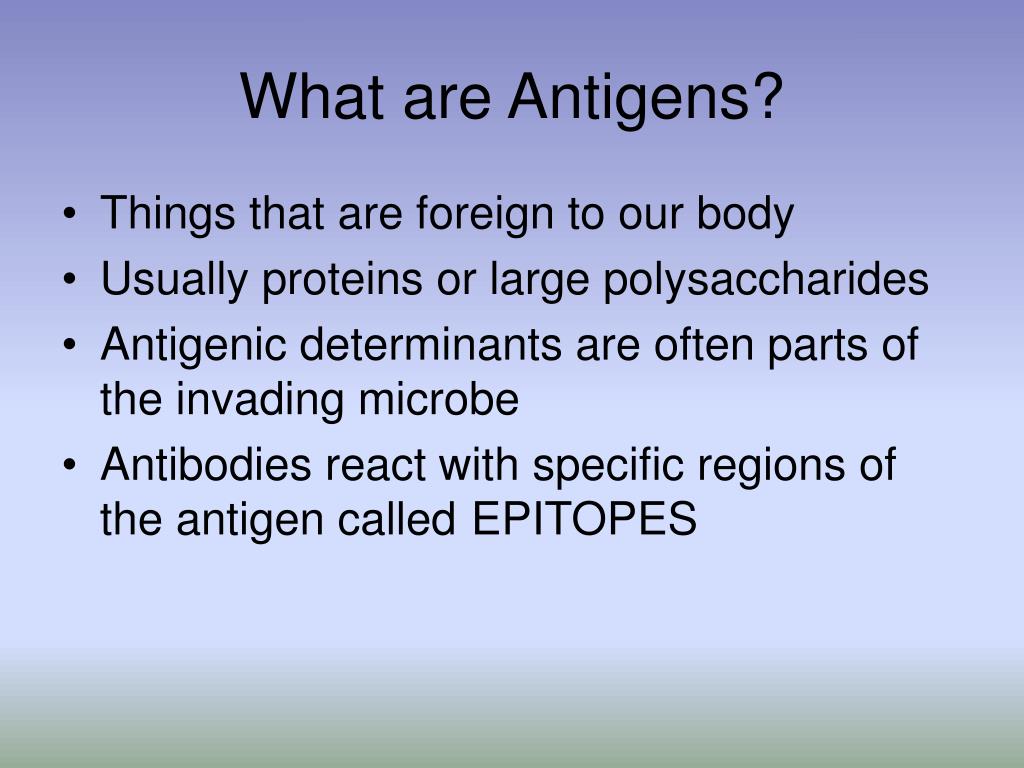 What are Antigens?

• Things that are foreign to our body
• Usually proteins or large polysaccharides
• Antigenic determinants are often parts of the invading microbe
• Antibodies react with specific regions of the antigen called EPITOPES